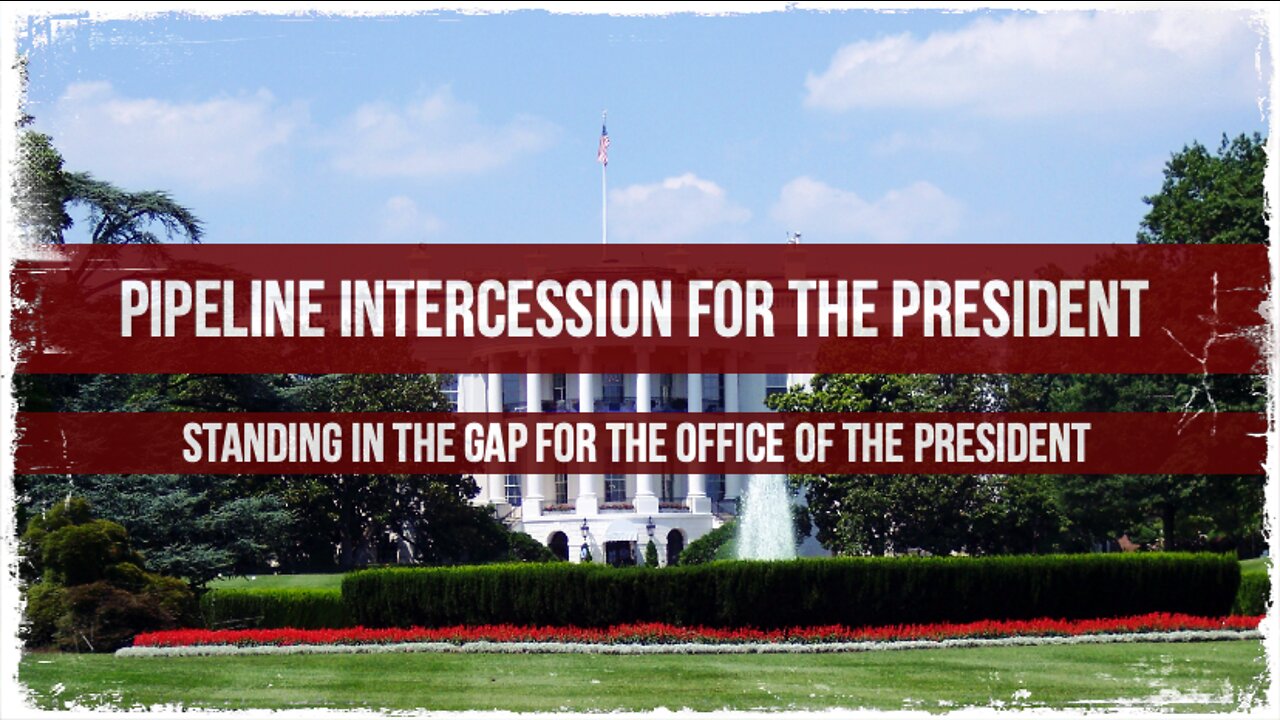 PIPELINE INTERCESSION FOR THE PRESIDENT

STANDING IN THE GAP FOR THE OFFICE OF THE PRESIDENT